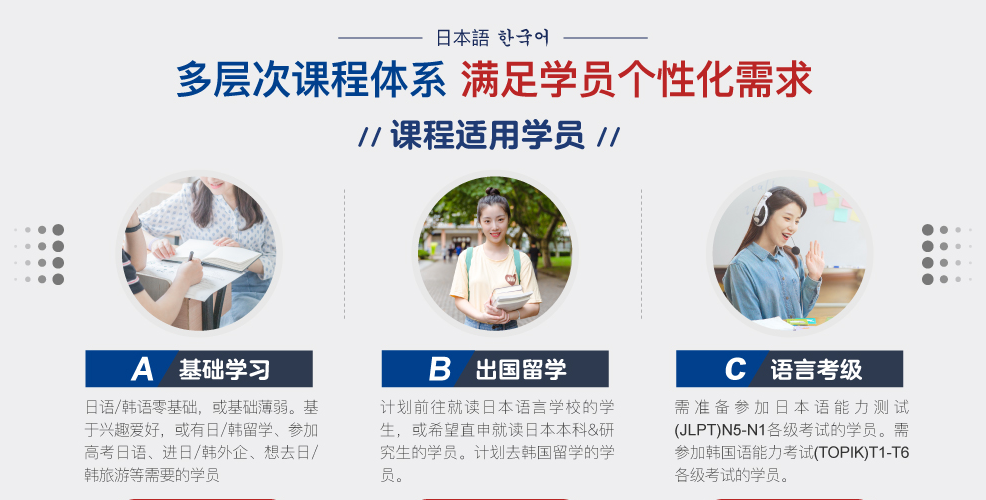 日本語 한국어

多层次课程体系 满足学员个性化需求

// 课程适用学员 //

A 基础学习

日语/韩语零基础，或基础薄弱。基于兴趣爱好，或有日/韩留学、参加高考日语、进日/韩外企、想去日/韩旅游等需要的学员

B 出国留学

计划前往就读日本语言学校的学生，或希望直申就读日本本科&研究生的学员。计划去韩国留学的学员。

C 语言考级

需准备参加日本语能力测试(JLPT)N5-N1各级考试的学员。需参加韩国语能力考试(TOPIK)T1-T6各级考试的学员。